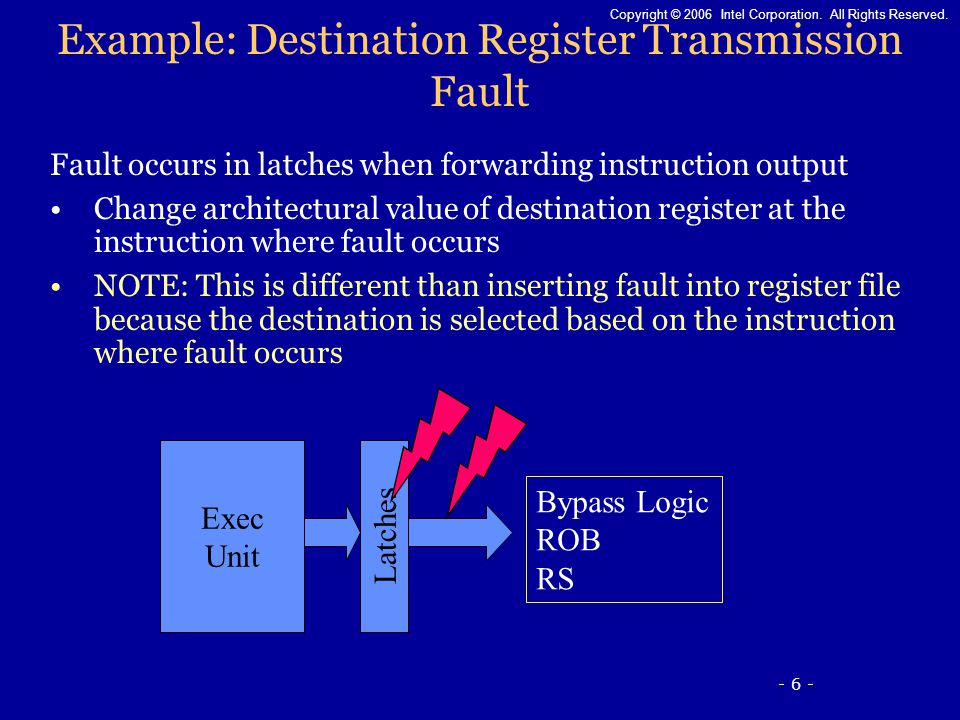 Copyright © 2006 Intel Corporation. All Rights Reserved.

Example: Destination Register Transmission Fault

Fault occurs in latches when forwarding instruction output

• Change architectural value of destination register at the instruction where fault occurs

• NOTE: This is different than inserting fault into register file because the destination is selected based on the instruction where fault occurs

Exec Unit

Latches

Bypass Logic
ROB
RS

- 6 -